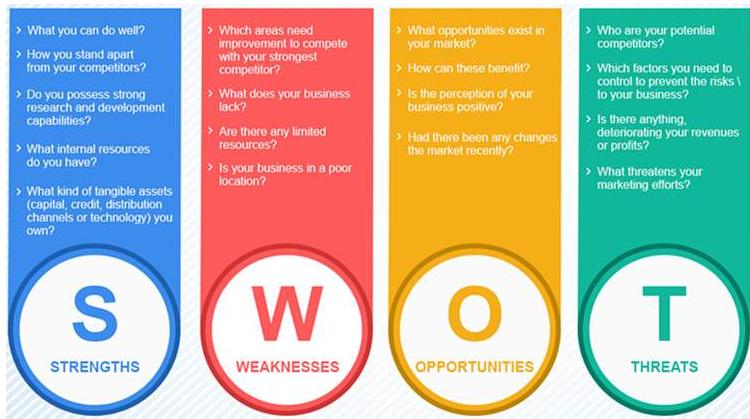 › What you can do well?

› How you stand apart from your competitors?

› Do you possess strong research and development capabilities?

› What internal resources do you have?

› What kind of tangible assets (capital, credit, distribution channels or technology) you own?

S

STRENGTHS

› Which areas need improvement to compete with your strongest competitor?

› What does your business lack?

› Are there any limited resources?

› Is your business in a poor location?

W

WEAKNESSES

› What opportunities exist in your market?

› How can these benefit?

› Is the perception of your business positive?

› Had there been any changes the market recently?

O

OPPORTUNITIES

› Who are your potential competitors?

› Which factors you need to control to prevent the risks \ to your business?

› Is there anything, deteriorating your revenues or profits?

› What threatens your marketing efforts?

T

THREATS